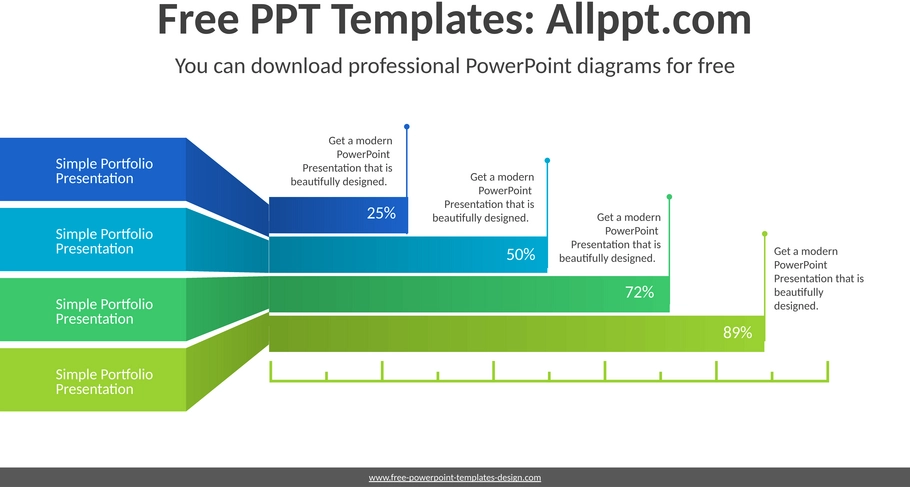 Free PPT Templates: Allppt.com

You can download professional PowerPoint diagrams for free

Simple Portfolio Presentation

Simple Portfolio Presentation

Simple Portfolio Presentation

Simple Portfolio Presentation

Get a modern PowerPoint Presentation that is beautifully designed.

25%

Get a modern PowerPoint Presentation that is beautifully designed.

50%

Get a modern PowerPoint Presentation that is beautifully designed.

72%

Get a modern PowerPoint Presentation that is beautifully designed.

89%

www.free-powerpoint-templates-design.com